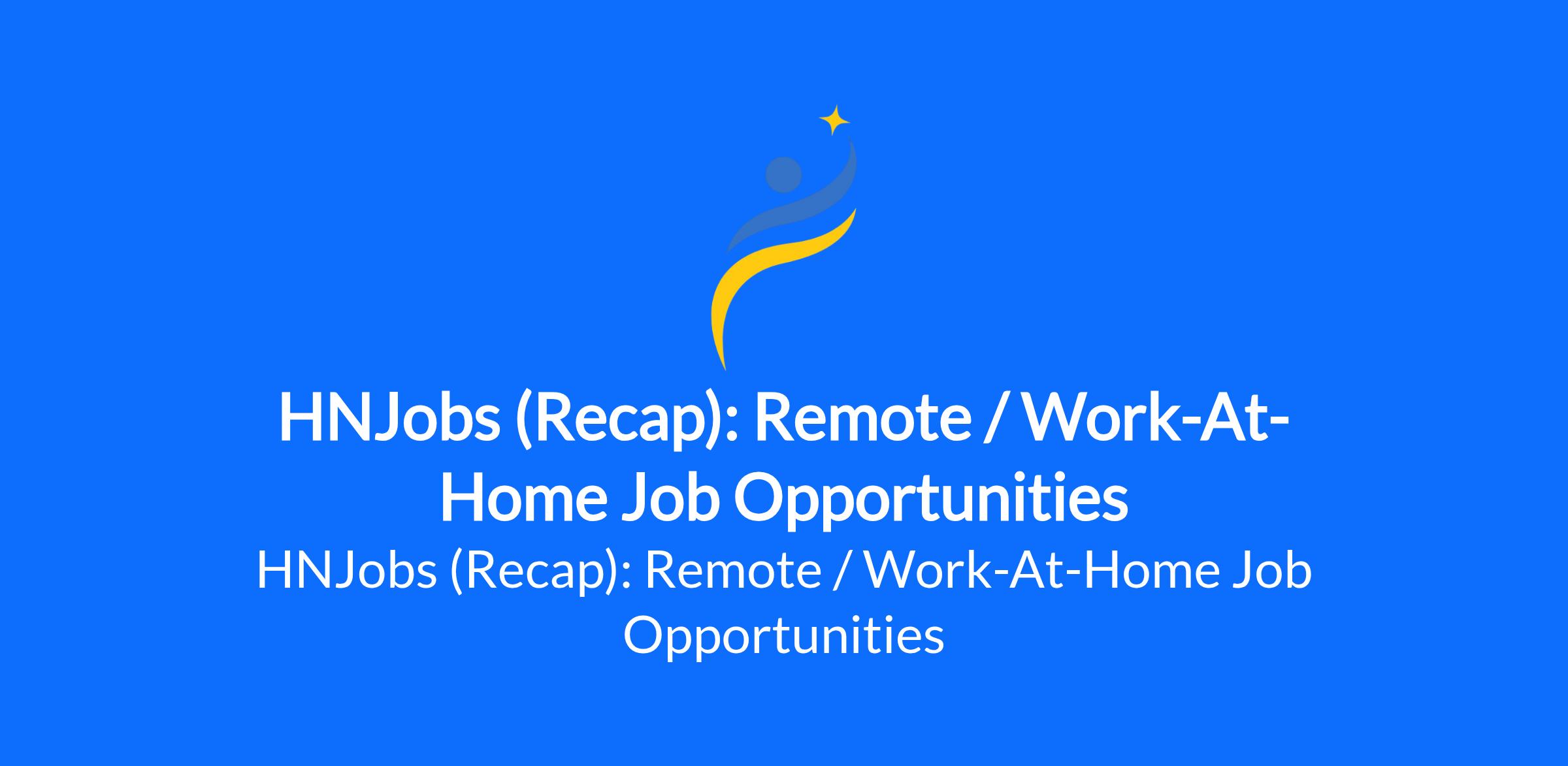 HNJobs (Recap): Remote / Work-At-Home Job Opportunities

HNJobs (Recap): Remote / Work-At-Home Job Opportunities